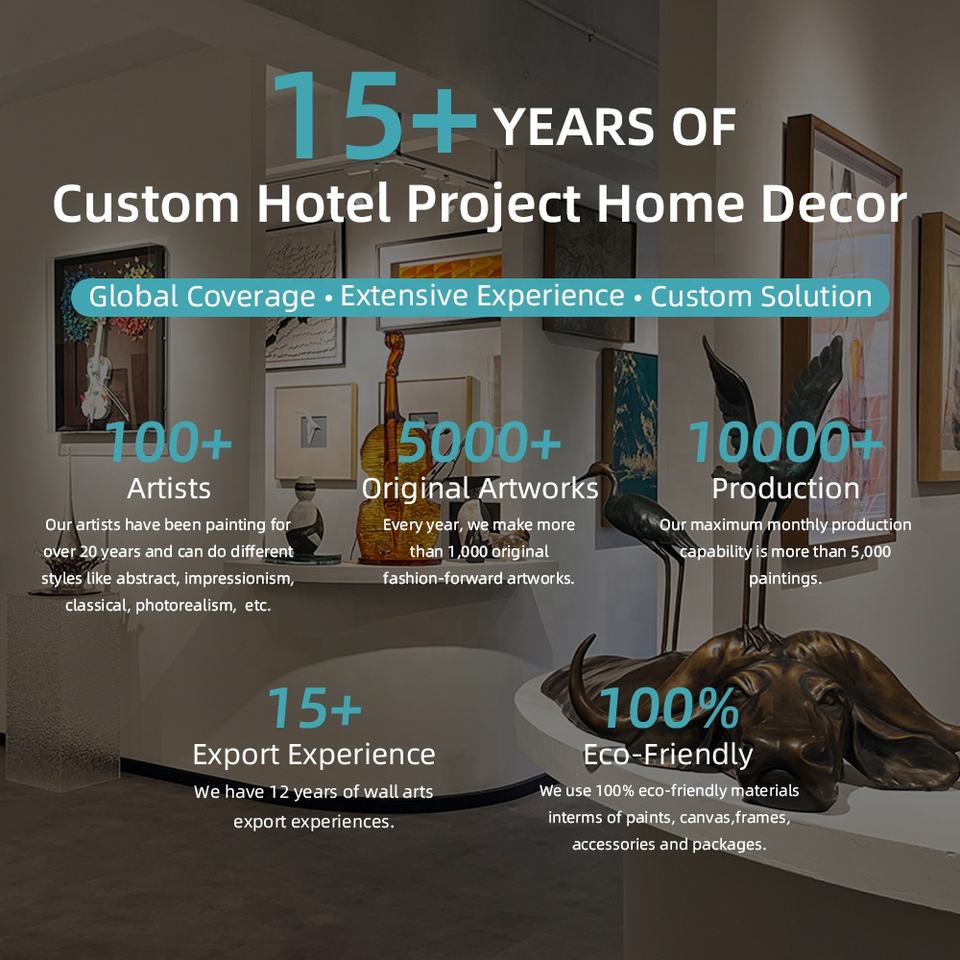 15+ YEARS OF
Custom Hotel Project Home Decor

Global Coverage • Extensive Experience • Custom Solution

100+
Artists
Our artists have been painting for over 20 years and can do different styles like abstract, impressionism, classical, photorealism, etc.

5000+
Original Artworks
Every year, we make more than 1,000 original fashion-forward artworks.

10000+
Production
Our maximum monthly production capability is more than 5,000 paintings.

15+
Export Experience
We have 12 years of wall arts export experiences.

100%
Eco-Friendly
We use 100% eco-friendly materials interms of paints, canvas,frames, accessories and packages.